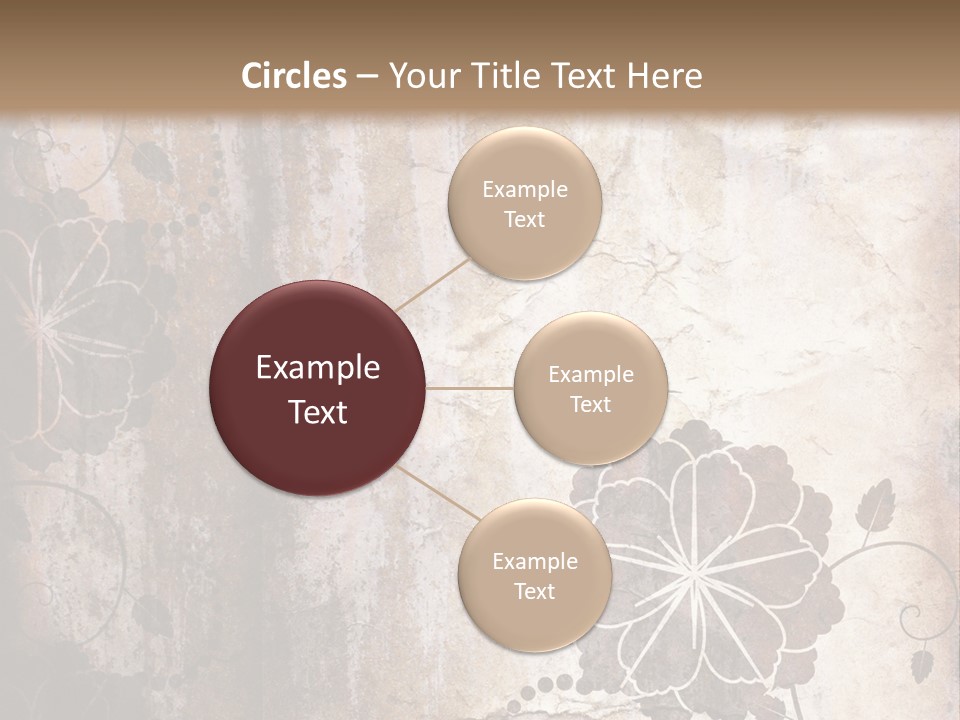 Circles – Your Title Text Here

Example Text

Example Text

Example Text

Example Text